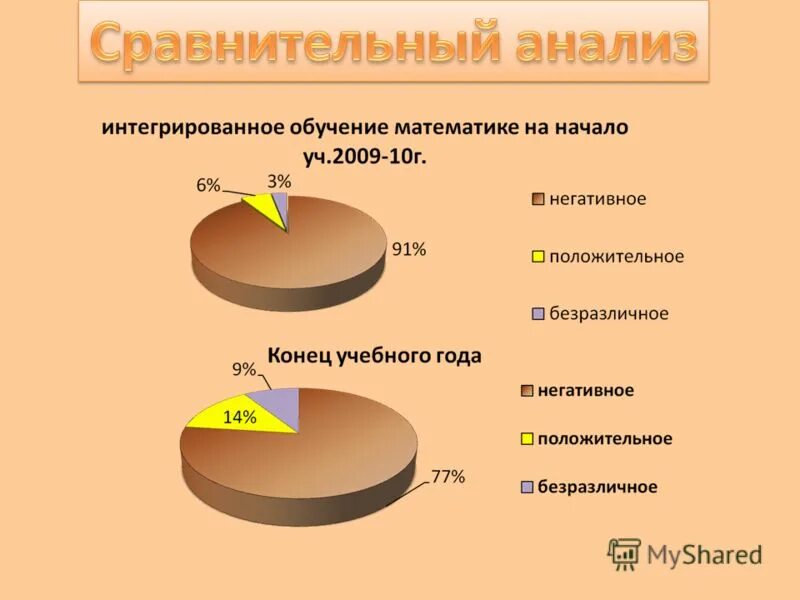 Сравнительный анализ

интегрированное обучение математике на начало уч.2009-10г.

6%
3%
91%

негативное
положительное
безразличное

Конец учебного года

9%
14%
77%

негативное
положительное
безразличное

MyShared